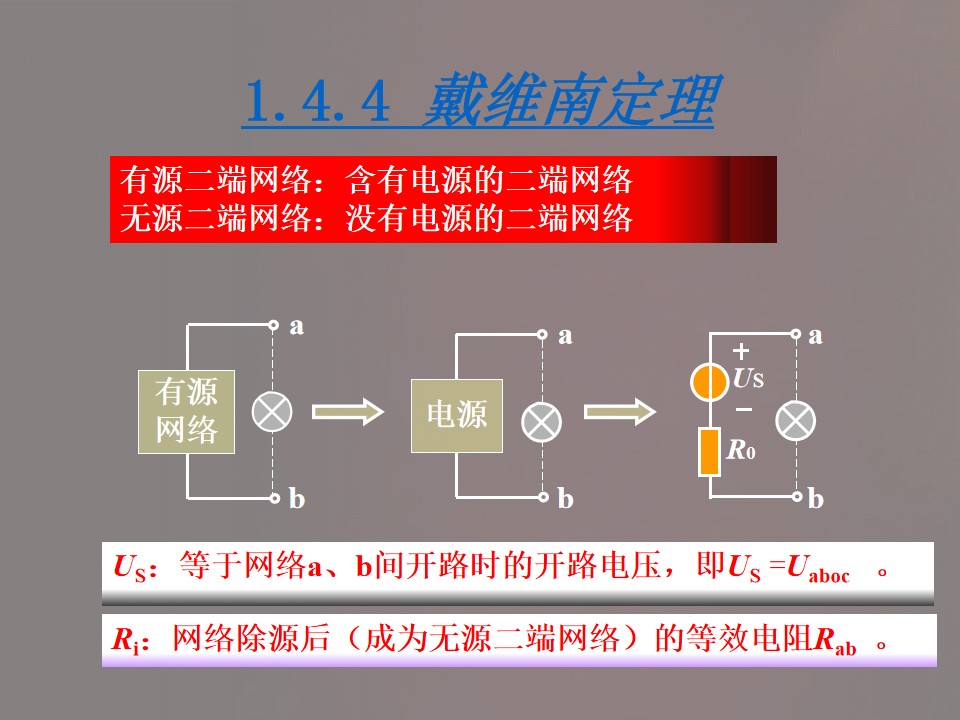 1.4.4 戴维南定理

有源二端网络：含有电源的二端网络
无源二端网络：没有电源的二端网络

有源网络

a

b

电源

a

b

+

$U_S$

−

$R_0$

a

b

$U_S$：等于网络a、b间开路时的开路电压，即$U_S = U_{aboc}$ 。

$R_i$：网络除源后（成为无源二端网络）的等效电阻$R_{ab}$ 。